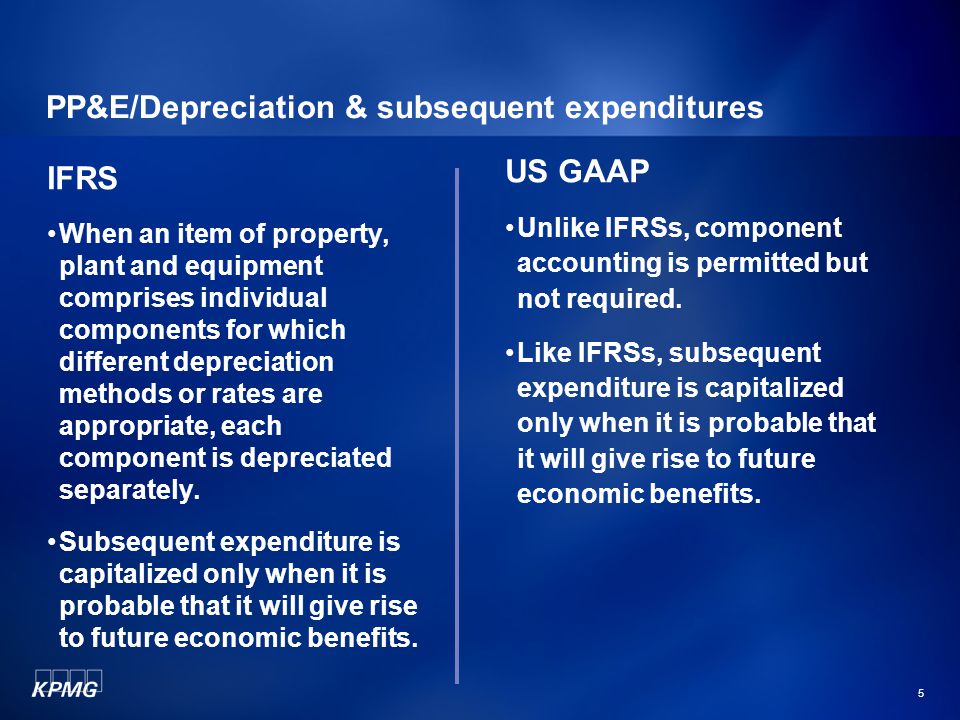 PP&E/Depreciation & subsequent expenditures

IFRS

• When an item of property, plant and equipment comprises individual components for which different depreciation methods or rates are appropriate, each component is depreciated separately.

• Subsequent expenditure is capitalized only when it is probable that it will give rise to future economic benefits.

US GAAP

• Unlike IFRSs, component accounting is permitted but not required.

• Like IFRSs, subsequent expenditure is capitalized only when it is probable that it will give rise to future economic benefits.

KPMG

5